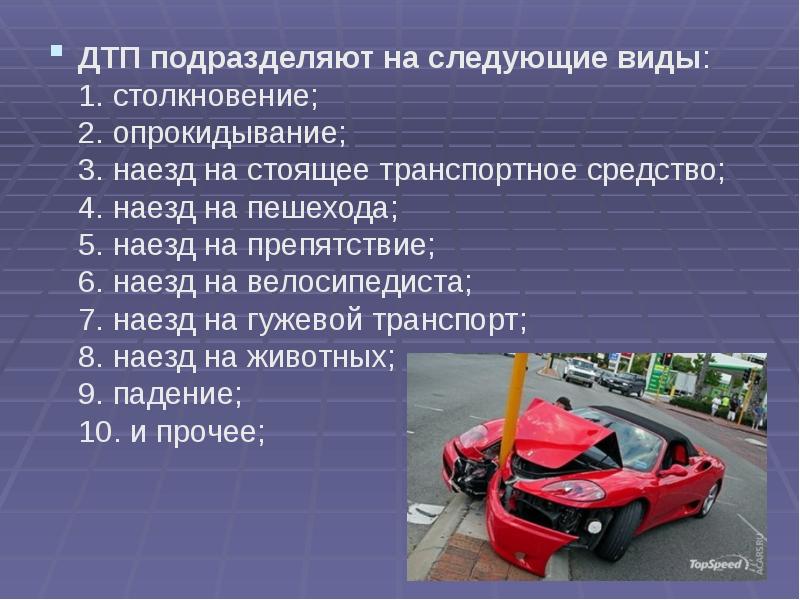 ДТП подразделяют на следующие виды:
1. столкновение;
2. опрокидывание;
3. наезд на стоящее транспортное средство;
4. наезд на пешехода;
5. наезд на препятствие;
6. наезд на велосипедиста;
7. наезд на гужевой транспорт;
8. наезд на животных;
9. падение;
10. и прочее;

TopSpeed
ACARS.RU